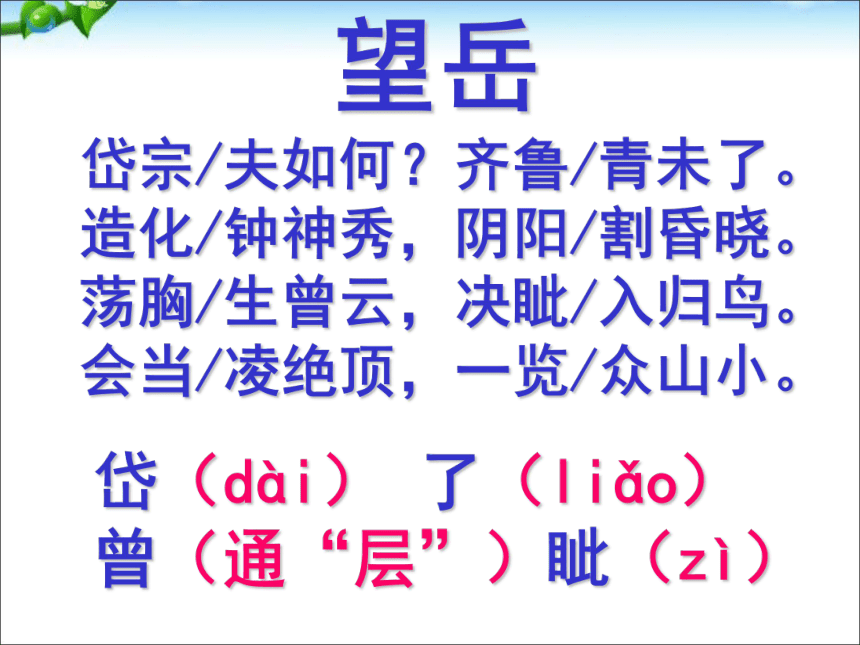 望岳

岱宗/夫如何？齐鲁/青未了。
造化/钟神秀，阴阳/割昏晓。
荡胸/生曾云，决眦/入归鸟。
会当/凌绝顶，一览/众山小。

岱（dài） 了（liǎo）
曾（通“层”）眦（zì）